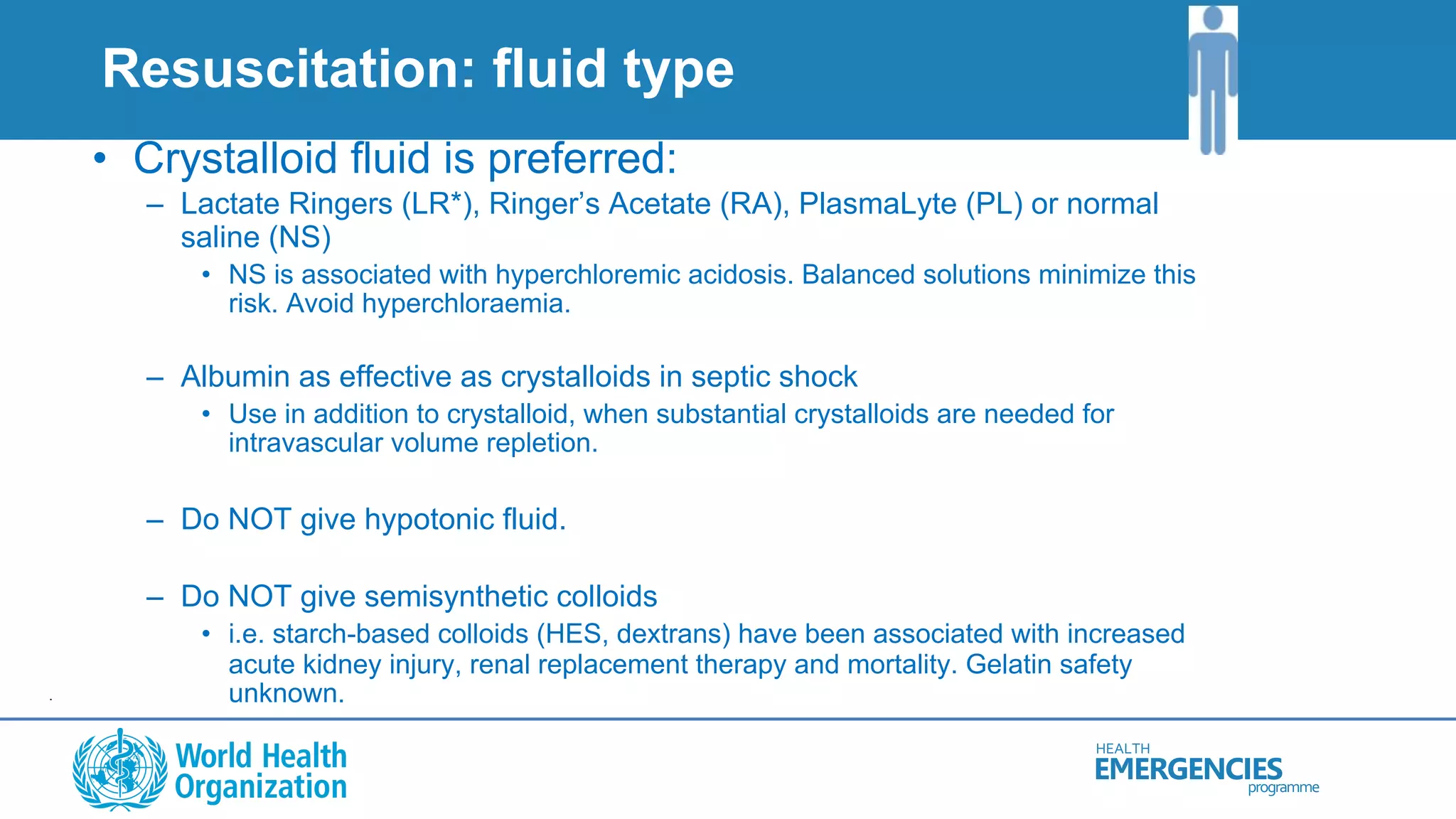 Resuscitation: fluid type

• Crystalloid fluid is preferred:
– Lactate Ringers (LR*), Ringer's Acetate (RA), PlasmaLyte (PL) or normal saline (NS)
• NS is associated with hyperchloremic acidosis. Balanced solutions minimize this risk. Avoid hyperchloraemia.

– Albumin as effective as crystalloids in septic shock
• Use in addition to crystalloid, when substantial crystalloids are needed for intravascular volume repletion.

– Do NOT give hypotonic fluid.

– Do NOT give semisynthetic colloids
• i.e. starch-based colloids (HES, dextrans) have been associated with increased acute kidney injury, renal replacement therapy and mortality. Gelatin safety unknown.

World Health Organization

HEALTH EMERGENCIES programme